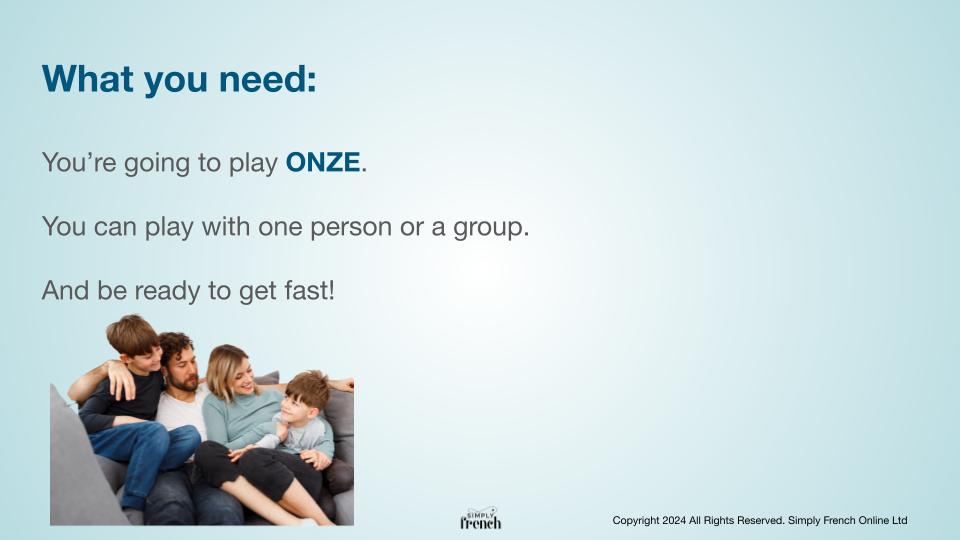 What you need:

You're going to play ONZE.

You can play with one person or a group.

And be ready to get fast!

SIMPLY French

Copyright 2024 All Rights Reserved. Simply French Online Ltd